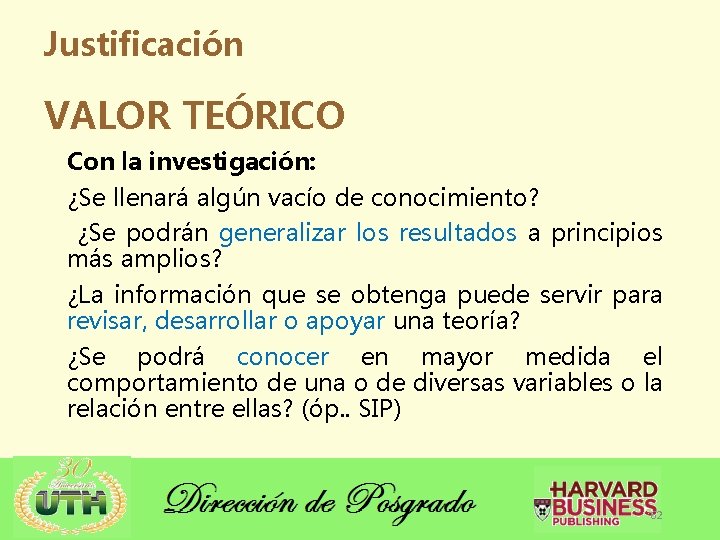 Justificación

VALOR TEÓRICO

Con la investigación:

¿Se llenará algún vacío de conocimiento?

¿Se podrán generalizar los resultados a principios más amplios?

¿La información que se obtenga puede servir para revisar, desarrollar o apoyar una teoría?

¿Se podrá conocer en mayor medida el comportamiento de una o de diversas variables o la relación entre ellas? (óp.. SIP)

30 Aniversario UTH

Dirección de Posgrado

HARVARD BUSINESS PUBLISHING

32